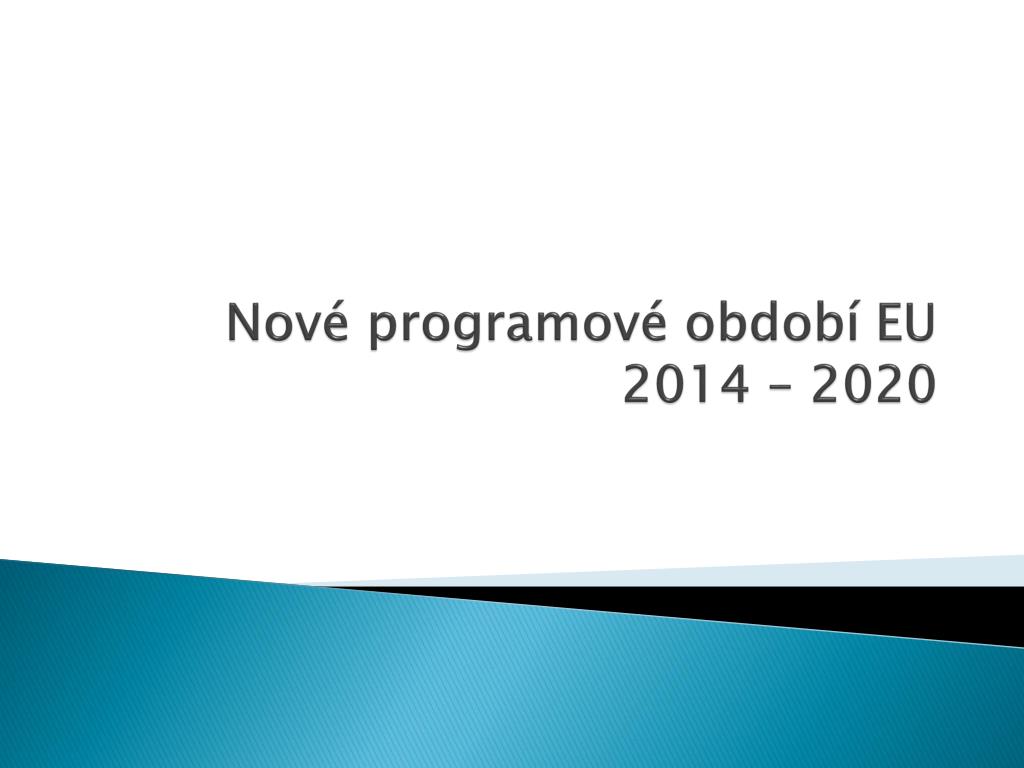 Nové programové období EU 2014 – 2020